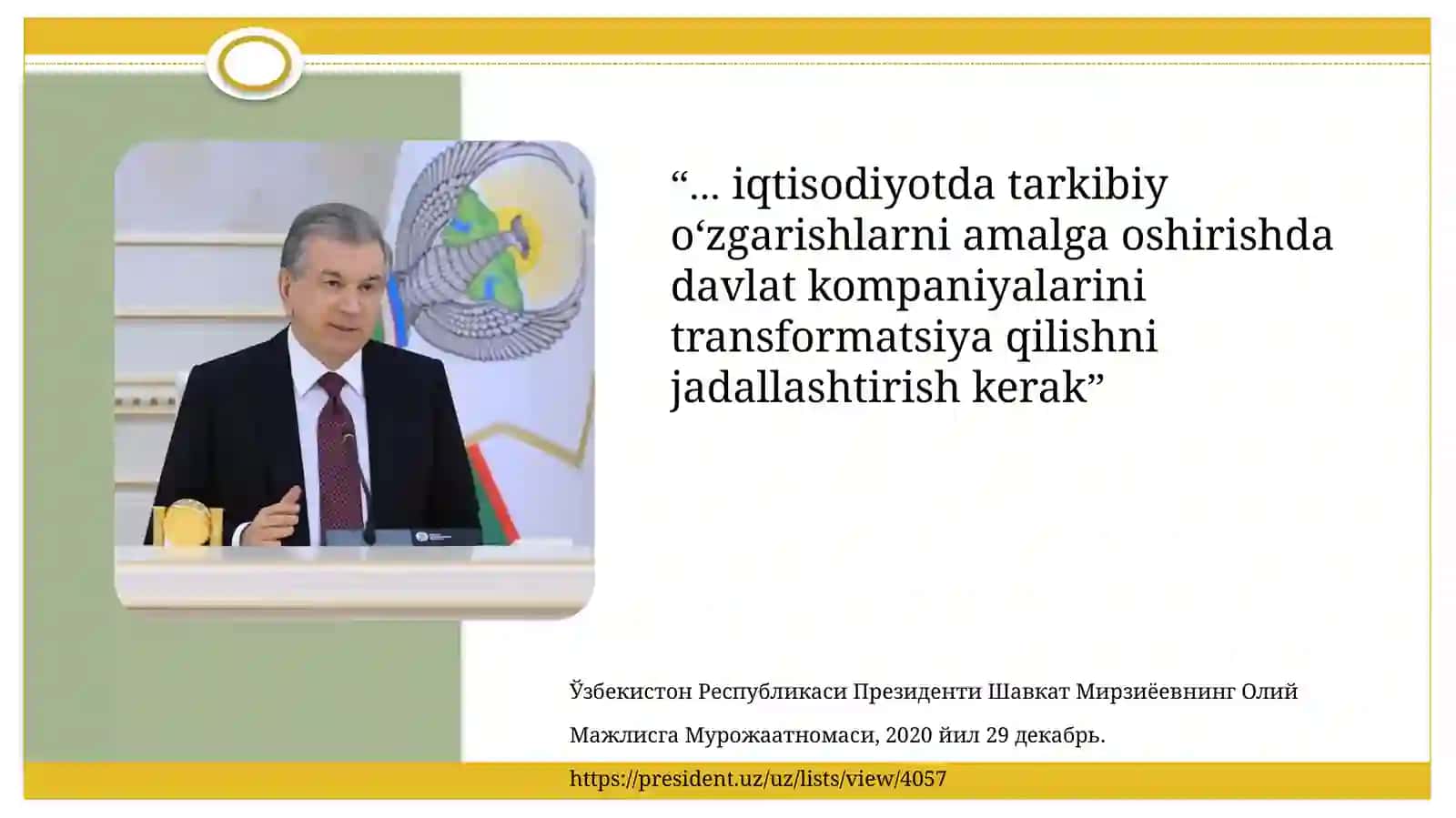 “… iqtisodiyotda tarkibiy o‘zgarishlarni amalga oshirishda davlat kompaniyalarini transformatsiya qilishni jadallashtirish kerak”

Ўзбекистон Республикаси Президенти Шавкат Мирзиёевнинг Олий Мажлисга Мурожаатномаси, 2020 йил 29 декабрь.

https://president.uz/uz/lists/view/4057